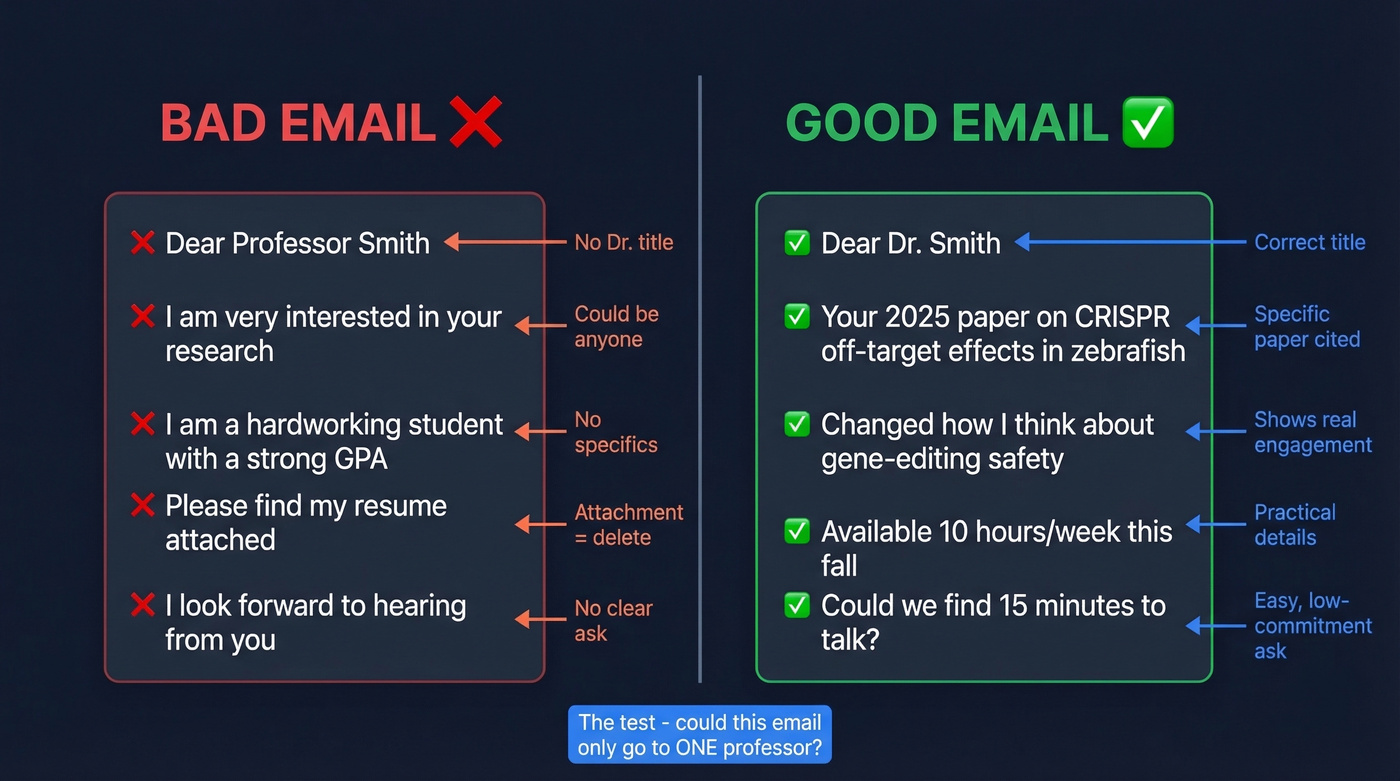 BAD EMAIL ❌

❌ Dear Professor Smith
No Dr. title

❌ I am very interested in your research
Could be anyone

❌ I am a hardworking student with a strong GPA
No specifics

❌ Please find my resume attached
Attachment = delete

❌ I look forward to hearing from you
No clear ask

GOOD EMAIL ✅

✅ Dear Dr. Smith
Correct title

✅ Your 2025 paper on CRISPR off-target effects in zebrafish
Specific paper cited

✅ Changed how I think about gene-editing safety
Shows real engagement

✅ Available 10 hours/week this fall
Practical details

✅ Could we find 15 minutes to talk?
Easy, low-commitment ask

The test - could this email only go to ONE professor?